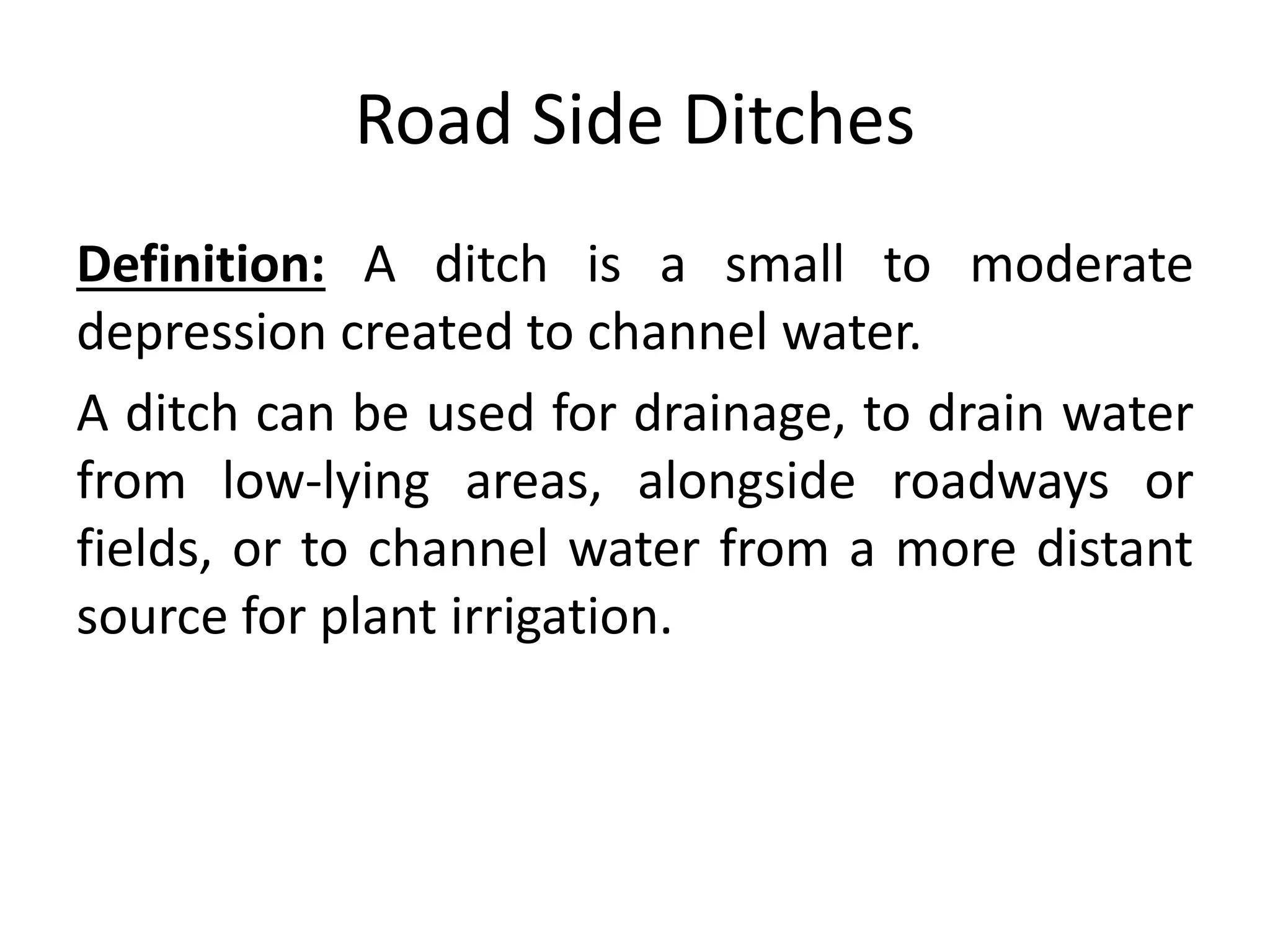 Road Side Ditches

Definition: A ditch is a small to moderate depression created to channel water.

A ditch can be used for drainage, to drain water from low-lying areas, alongside roadways or fields, or to channel water from a more distant source for plant irrigation.